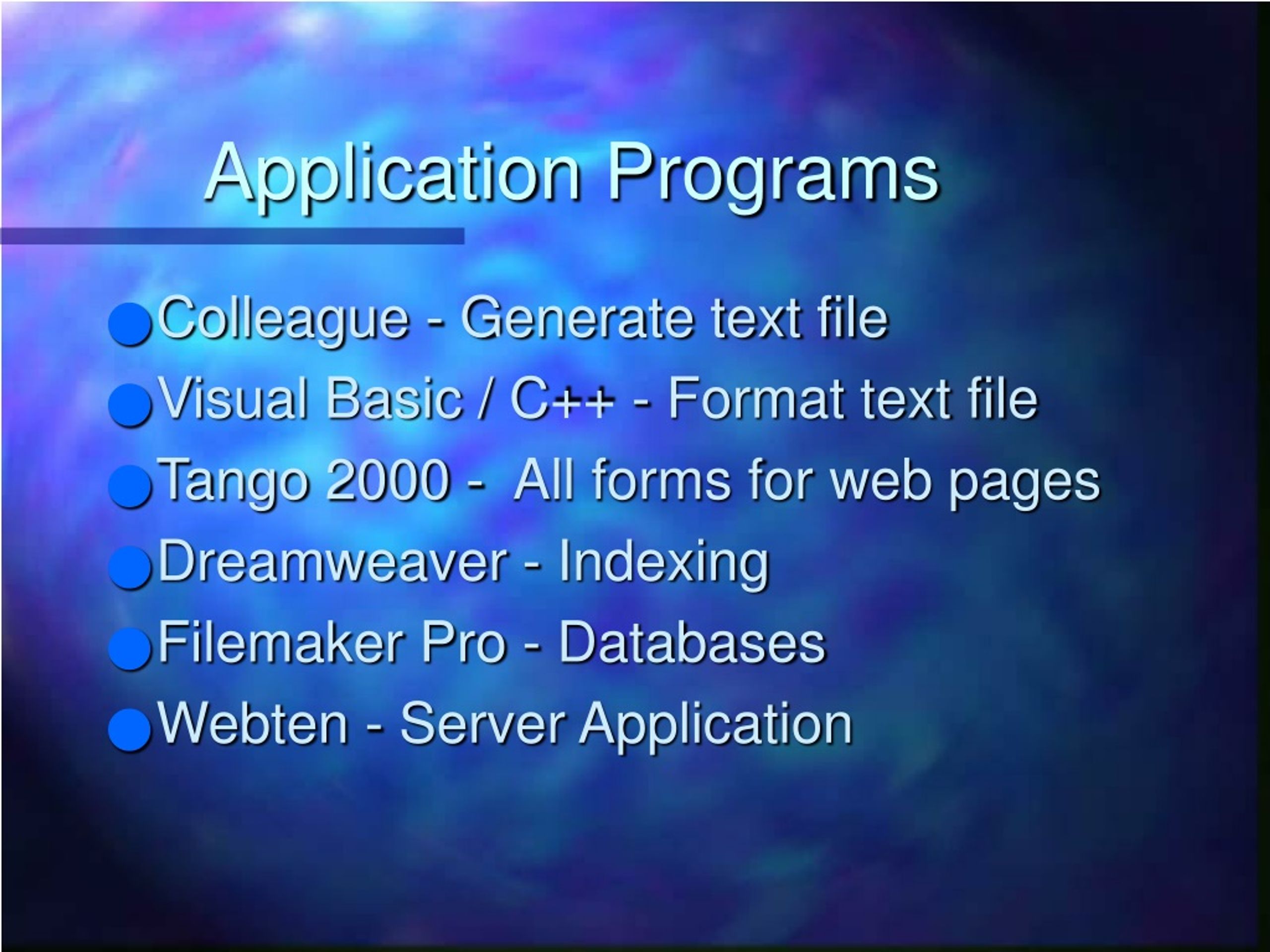 Application Programs

- Colleague - Generate text file
- Visual Basic / C++ - Format text file
- Tango 2000 - All forms for web pages
- Dreamweaver - Indexing
- Filemaker Pro - Databases
- Webten - Server Application